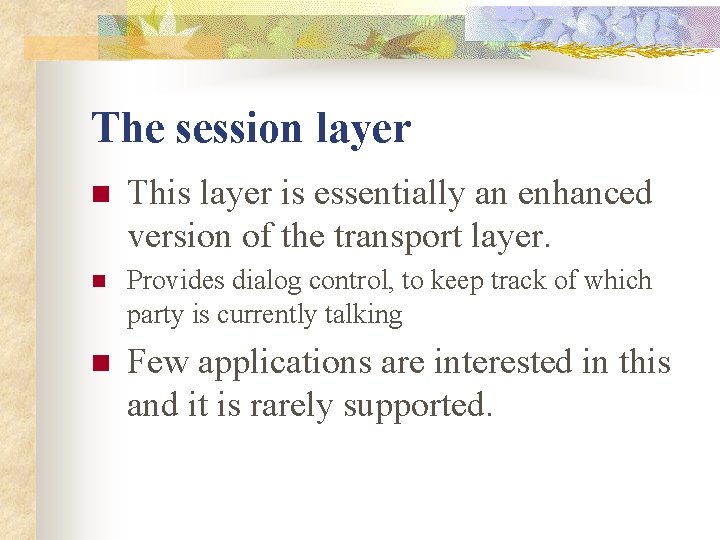 The session layer

This layer is essentially an enhanced version of the transport layer.

Provides dialog control, to keep track of which party is currently talking

Few applications are interested in this and it is rarely supported.